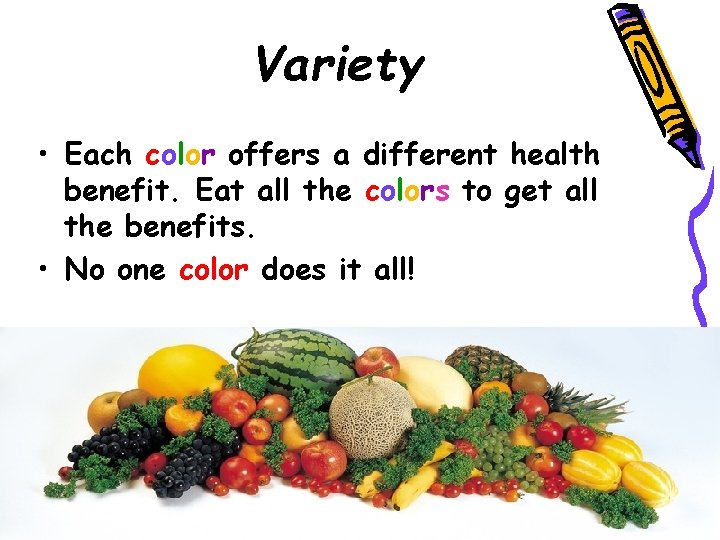 Variety

• Each color offers a different health benefit. Eat all the colors to get all the benefits.

• No one color does it all!